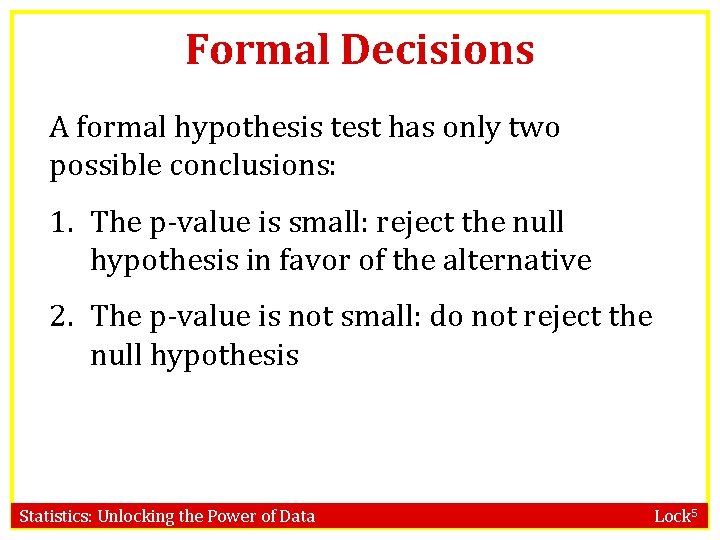 Formal Decisions

A formal hypothesis test has only two possible conclusions:

1. The p-value is small: reject the null hypothesis in favor of the alternative

2. The p-value is not small: do not reject the null hypothesis

Statistics: Unlocking the Power of Data

Lock$^5$